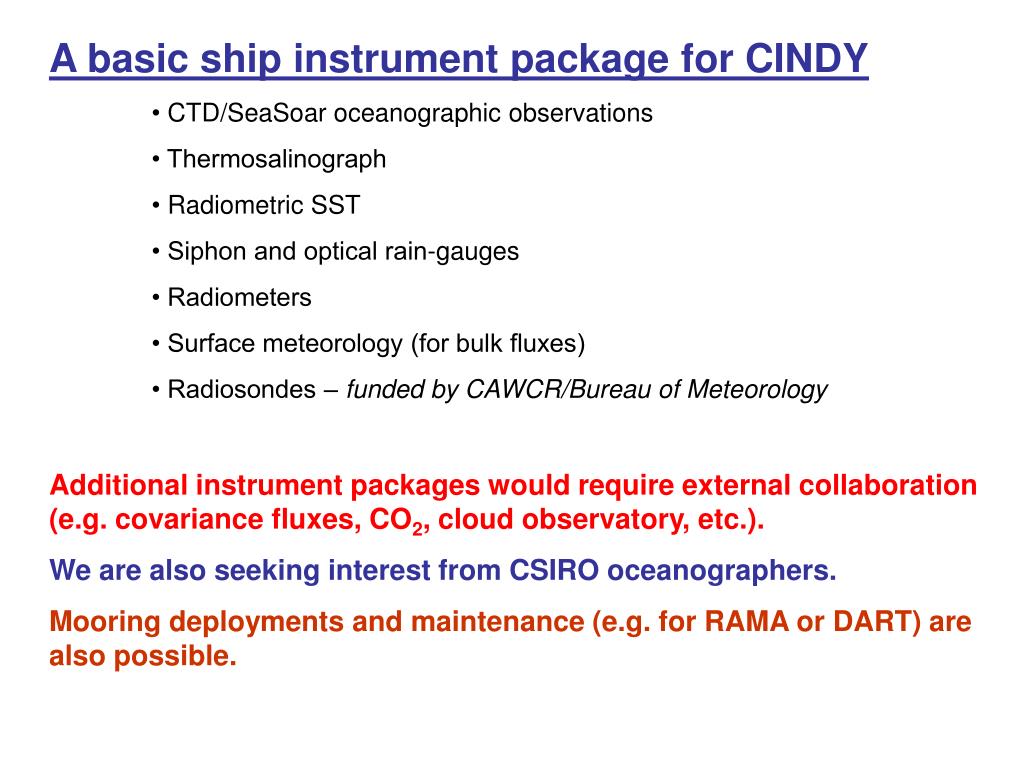 A basic ship instrument package for CINDY

• CTD/SeaSoar oceanographic observations

• Thermosalinograph

• Radiometric SST

• Siphon and optical rain-gauges

• Radiometers

• Surface meteorology (for bulk fluxes)

• Radiosondes – funded by CAWCR/Bureau of Meteorology

Additional instrument packages would require external collaboration (e.g. covariance fluxes, $CO_2$, cloud observatory, etc.).

We are also seeking interest from CSIRO oceanographers.

Mooring deployments and maintenance (e.g. for RAMA or DART) are also possible.